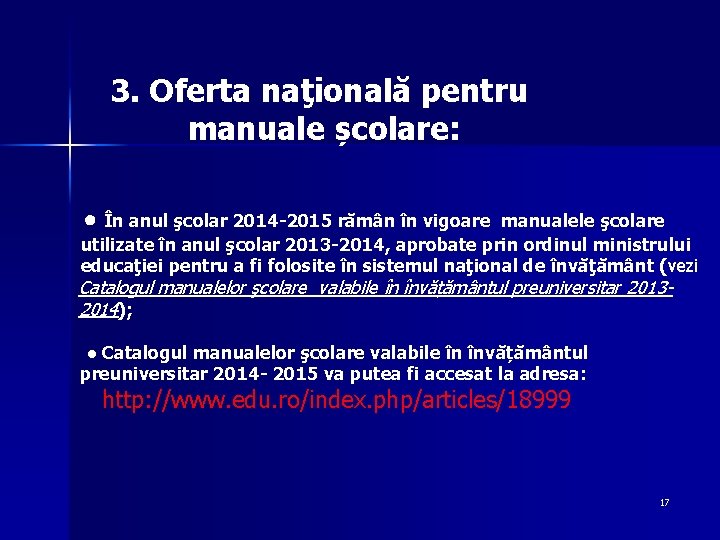 3. Oferta naţională pentru manuale școlare:

● În anul şcolar 2014-2015 rămân în vigoare manualele şcolare utilizate în anul şcolar 2013-2014, aprobate prin ordinul ministrului educaţiei pentru a fi folosite în sistemul naţional de învăţământ (vezi Catalogul manualelor școlare valabile în învățământul preuniversitar 2013-2014);

● Catalogul manualelor şcolare valabile în învățământul preuniversitar 2014- 2015 va putea fi accesat la adresa: http://www.edu.ro/index.php/articles/18999

17